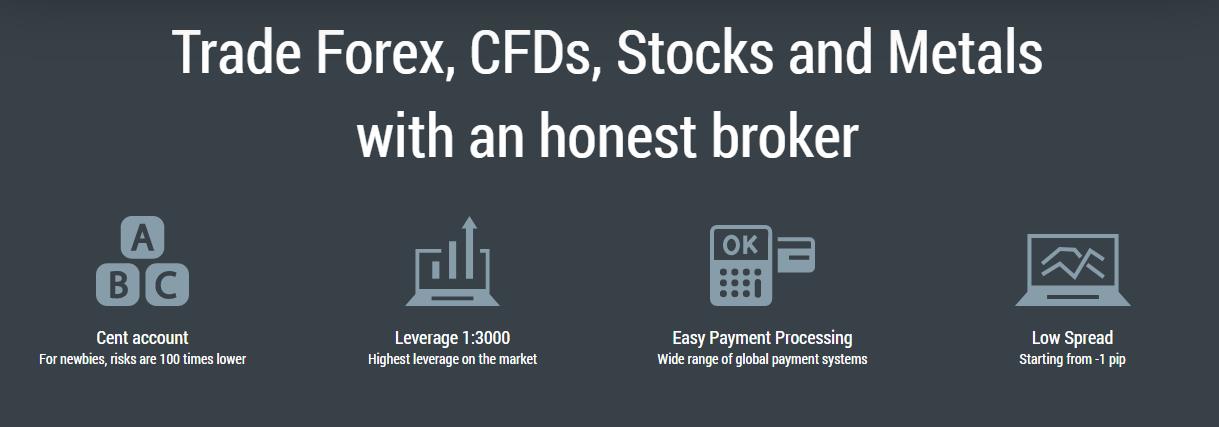 Trade Forex, CFDs, Stocks and Metals with an honest broker

A
B C

Cent account
For newbies, risks are 100 times lower

Leverage 1:3000
Highest leverage on the market

OK

Easy Payment Processing
Wide range of global payment systems

Low Spread
Starting from -1 pip